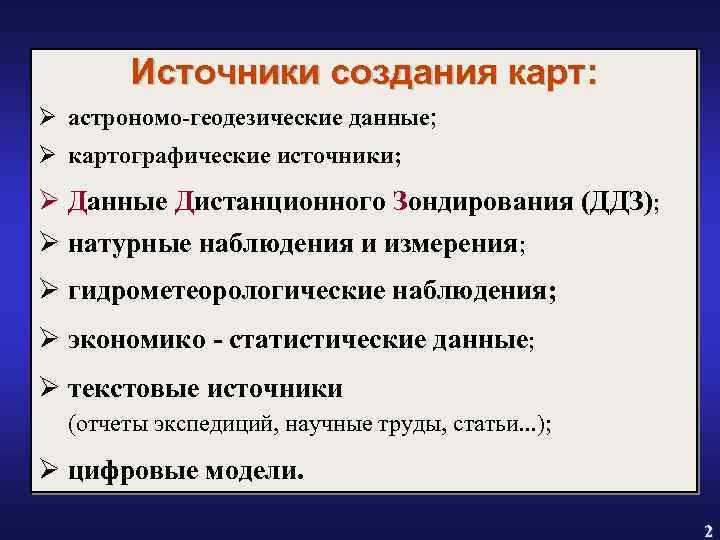 Источники создания карт:

➢ астрономо-геодезические данные;

➢ картографические источники;

➢ Данные Дистанционного Зондирования (ДДЗ);

➢ натурные наблюдения и измерения;

➢ гидрометеорологические наблюдения;

➢ экономико - статистические данные;

➢ текстовые источники
(отчеты экспедиций, научные труды, статьи...);

➢ цифровые модели.

2